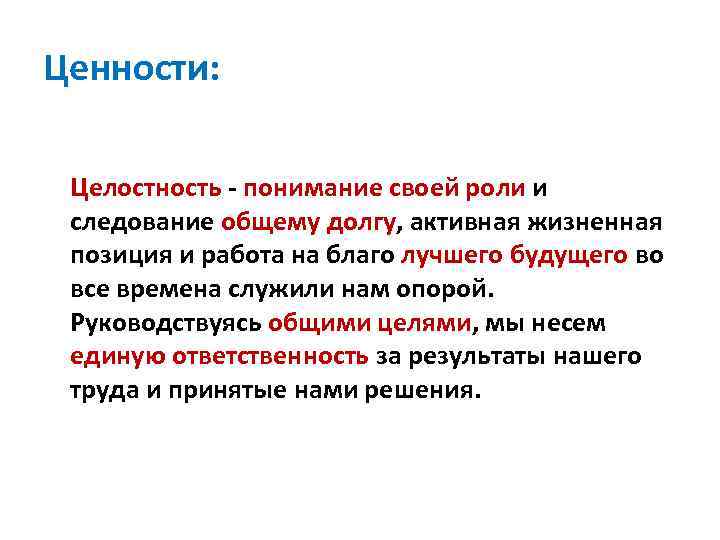 Ценности:

Целостность - понимание своей роли и следование общему долгу, активная жизненная позиция и работа на благо лучшего будущего во все времена служили нам опорой. Руководствуясь общими целями, мы несем единую ответственность за результаты нашего труда и принятые нами решения.